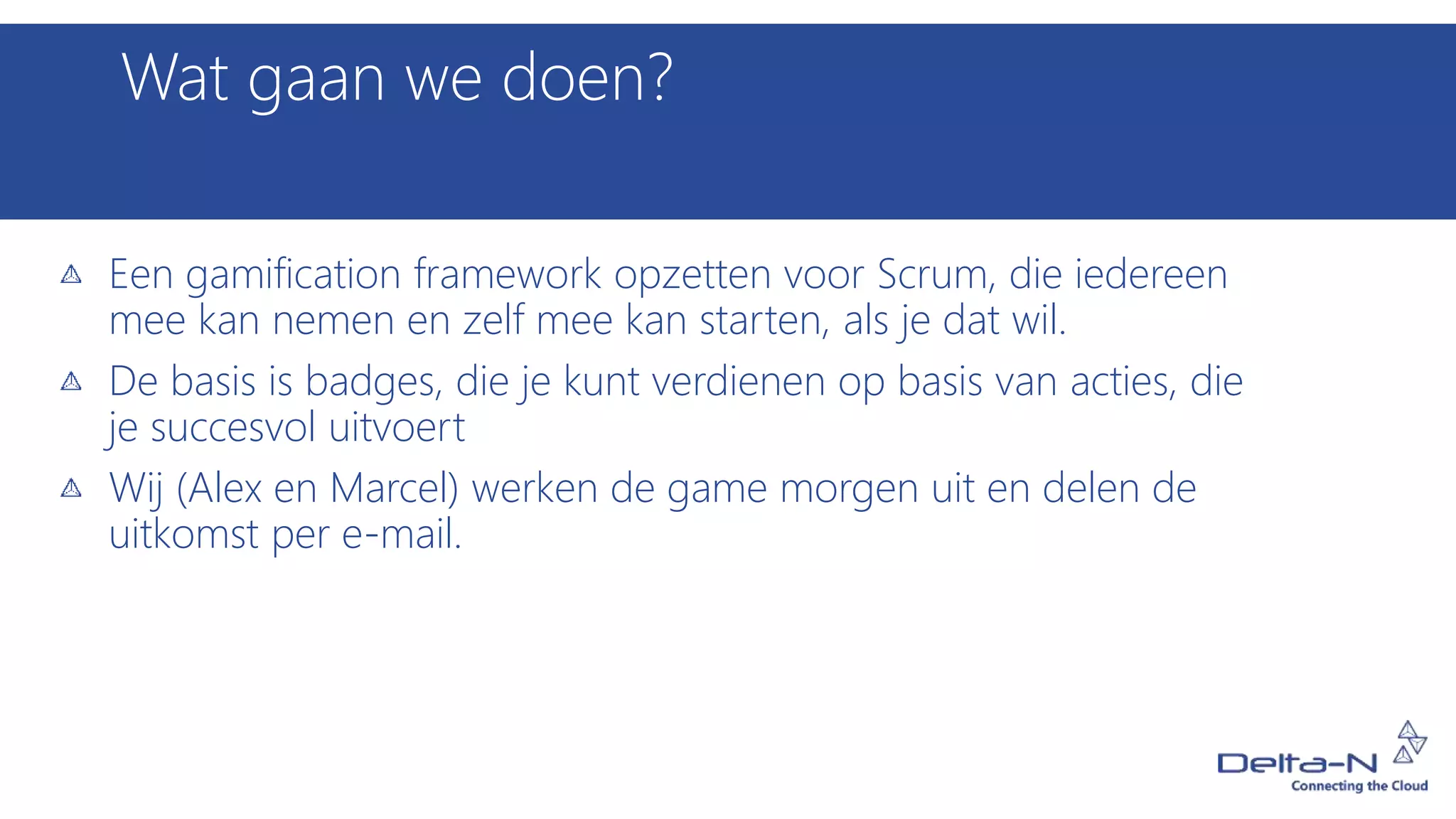 Wat gaan we doen?

Een gamification framework opzetten voor Scrum, die iedereen mee kan nemen en zelf mee kan starten, als je dat wil.

De basis is badges, die je kunt verdienen op basis van acties, die je succesvol uitvoert

Wij (Alex en Marcel) werken de game morgen uit en delen de uitkomst per e-mail.

Delta-N
Connecting the Cloud